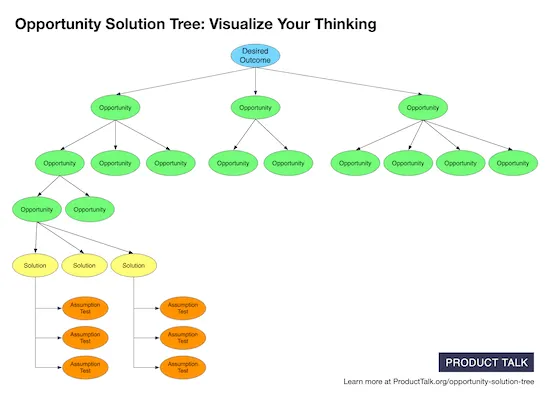 Opportunity Solution Tree: Visualize Your Thinking

Desired Outcome

Opportunity
Opportunity
Opportunity

Opportunity
Opportunity
Opportunity
Opportunity
Opportunity
Opportunity
Opportunity
Opportunity
Opportunity

Opportunity
Opportunity

Solution
Solution
Solution

Assumption Test
Assumption Test
Assumption Test

Assumption Test
Assumption Test
Assumption Test

PRODUCT TALK

Learn more at ProductTalk.org/opportunity-solution-tree